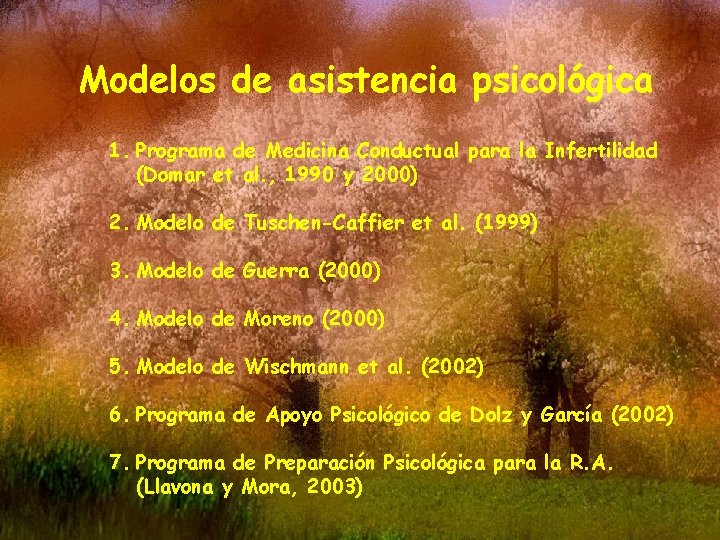 Modelos de asistencia psicológica

1. Programa de Medicina Conductual para la Infertilidad (Domar et al., 1990 y 2000)

2. Modelo de Tuschen-Caffier et al. (1999)

3. Modelo de Guerra (2000)

4. Modelo de Moreno (2000)

5. Modelo de Wischmann et al. (2002)

6. Programa de Apoyo Psicológico de Dolz y García (2002)

7. Programa de Preparación Psicológica para la R.A. (Llavona y Mora, 2003)